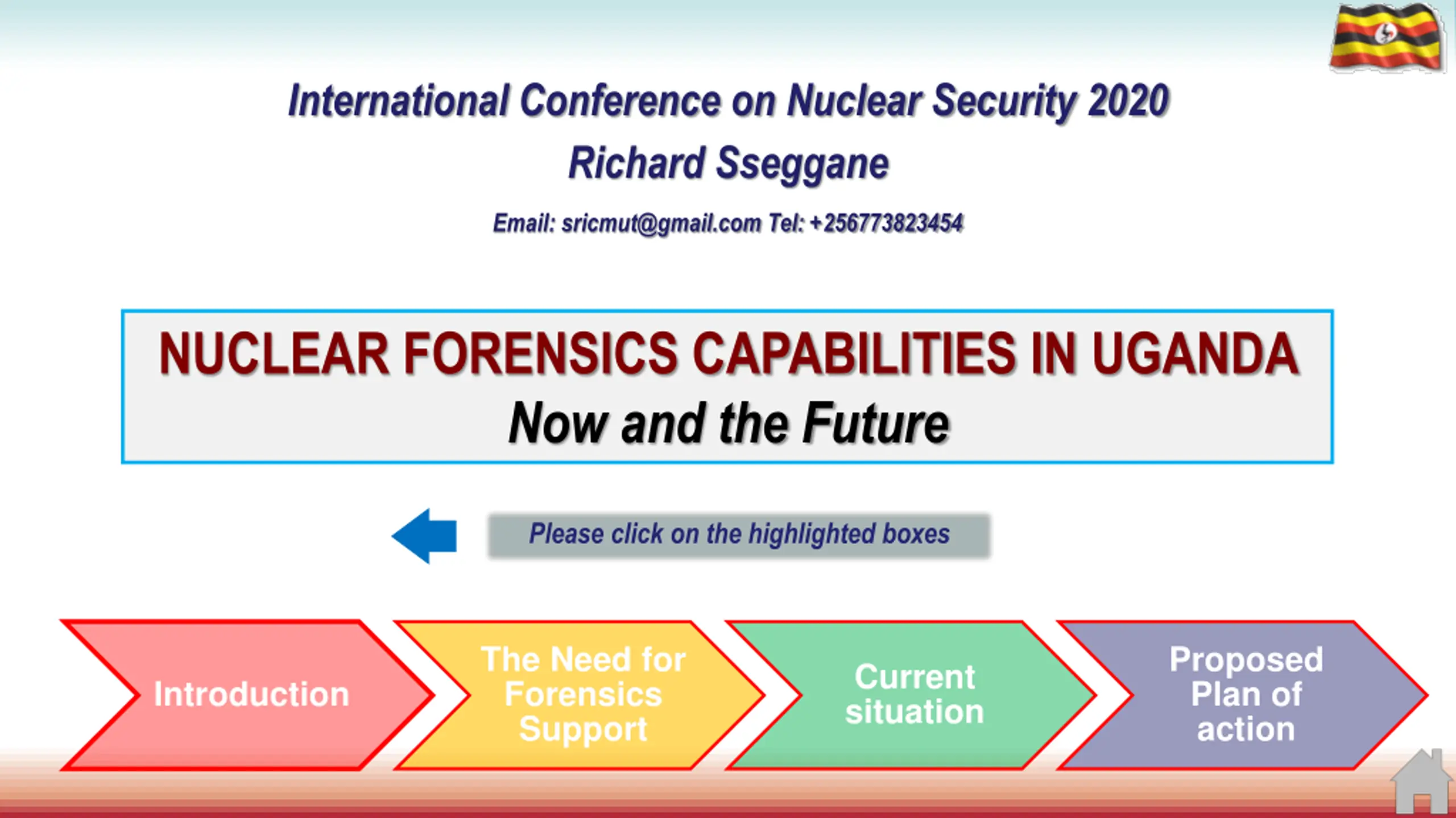 International Conference on Nuclear Security 2020

Richard Sseggane

Email: sricmut@gmail.com Tel: +256773823454

NUCLEAR FORENSICS CAPABILITIES IN UGANDA

Now and the Future

Please click on the highlighted boxes

Introduction

The Need for Forensics Support

Current situation

Proposed Plan of action